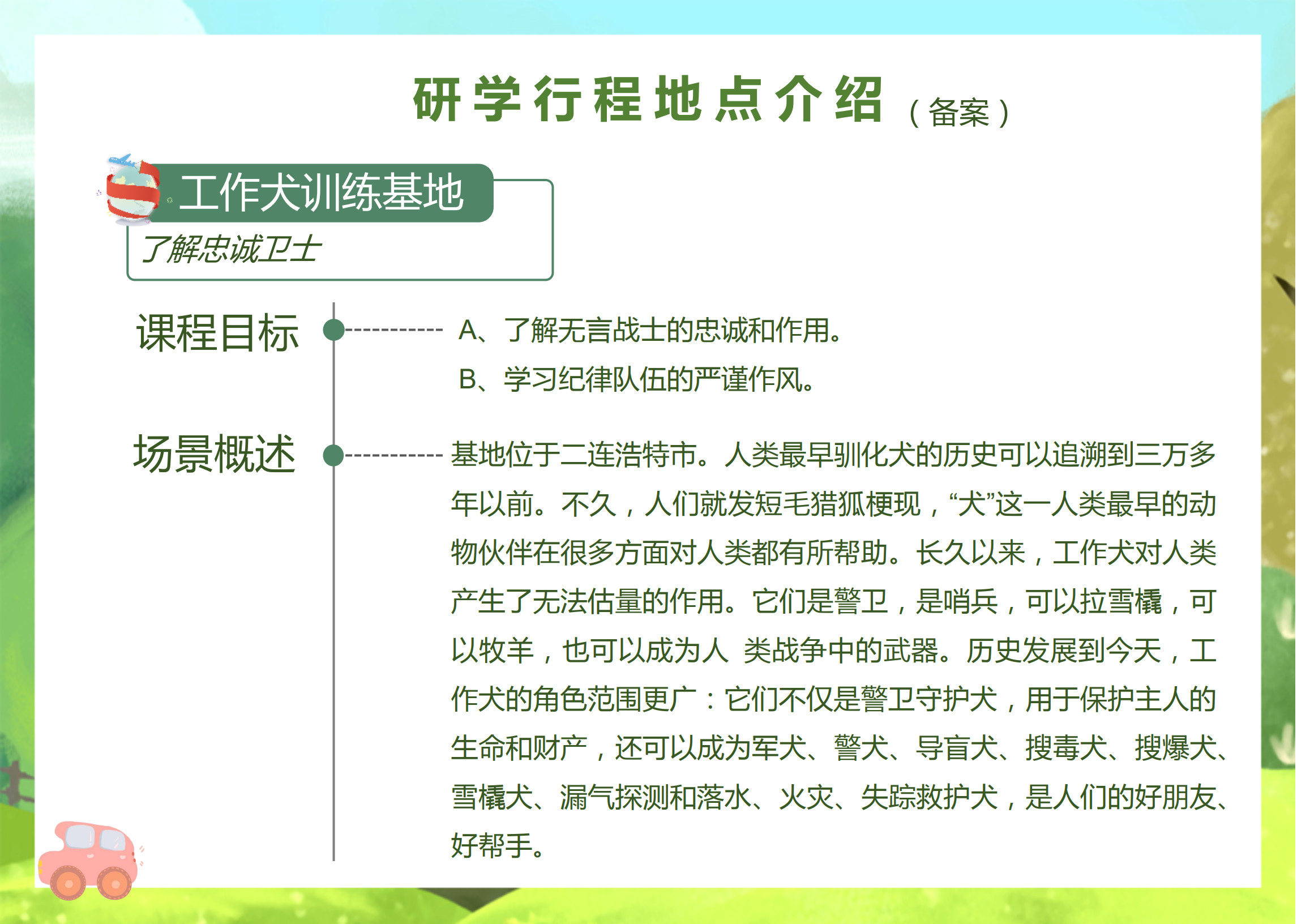 研学行程地点介绍（备案）

工作犬训练基地
了解忠诚卫士

课程目标
A、了解无言战士的忠诚和作用。
B、学习纪律队伍的严谨作风。

场景概述
基地位于二连浩特市。人类最早驯化犬的历史可以追溯到三万多年以前。不久，人们就发短毛猎狐梗现，“犬”这一人类最早的动物伙伴在很多方面对人类都有所帮助。长久以来，工作犬对人类产生了无法估量的作用。它们是警卫，是哨兵，可以拉雪橇，可以牧羊，也可以成为人 类战争中的武器。历史发展到今天，工作犬的角色范围更广：它们不仅是警卫守护犬，用于保护主人的生命和财产，还可以成为军犬、警犬、导盲犬、搜毒犬、搜爆犬、雪橇犬、漏气探测和落水、火灾、失踪救护犬，是人们的好朋友、好帮手。